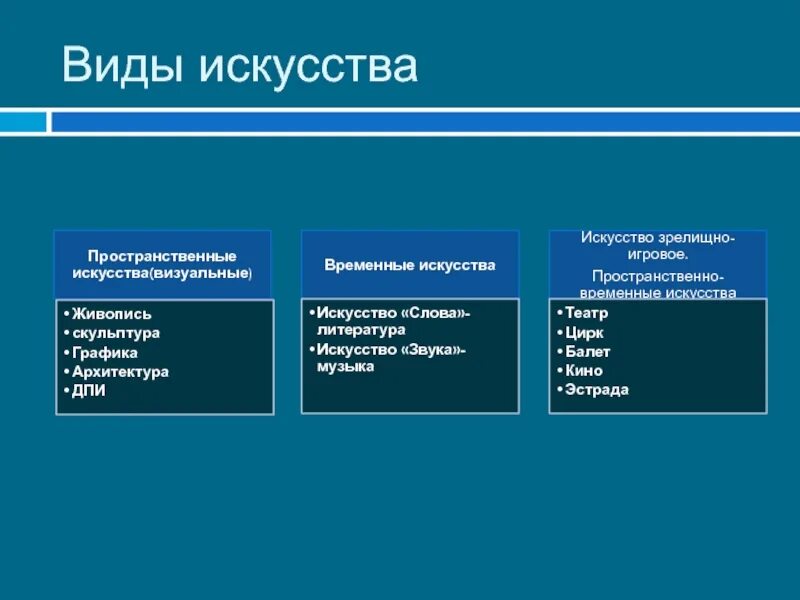 Виды искусства

Пространственные искусства(визуальные)

• Живопись
• скульптура
• Графика
• Архитектура
• ДПИ

Временные искусства

• Искусство «Слова»- литература
• Искусство «Звука»- музыка

Искусство зрелищно-игровое.

Пространственно-временные искусства

• Театр
• Цирк
• Балет
• Кино
• Эстрада